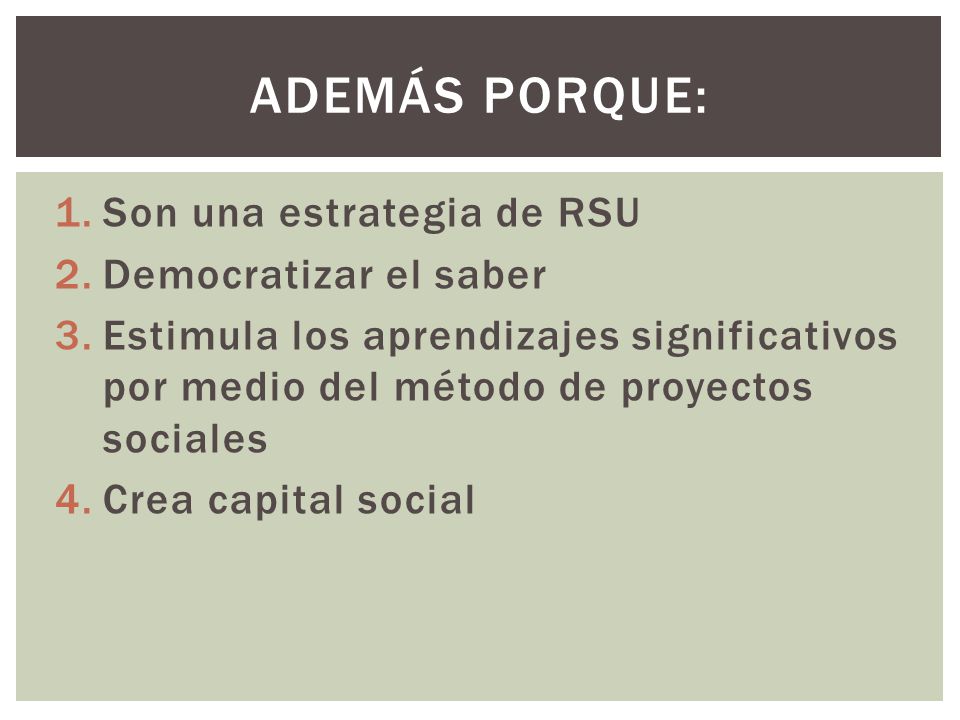 ADEMÁS PORQUE:

1. Son una estrategia de RSU
2. Democratizar el saber
3. Estimula los aprendizajes significativos por medio del método de proyectos sociales
4. Crea capital social